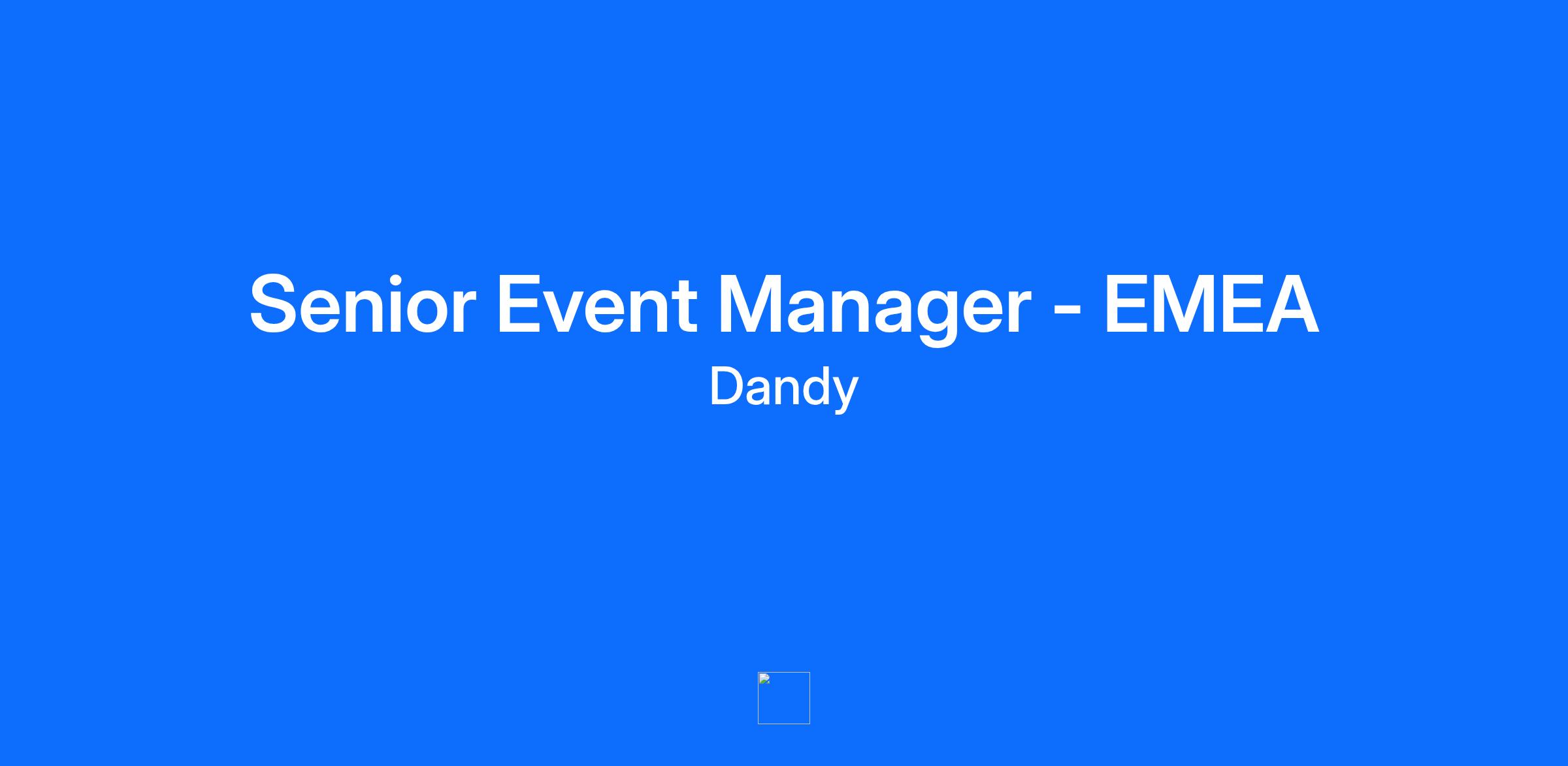 Senior Event Manager - EMEA
Dandy